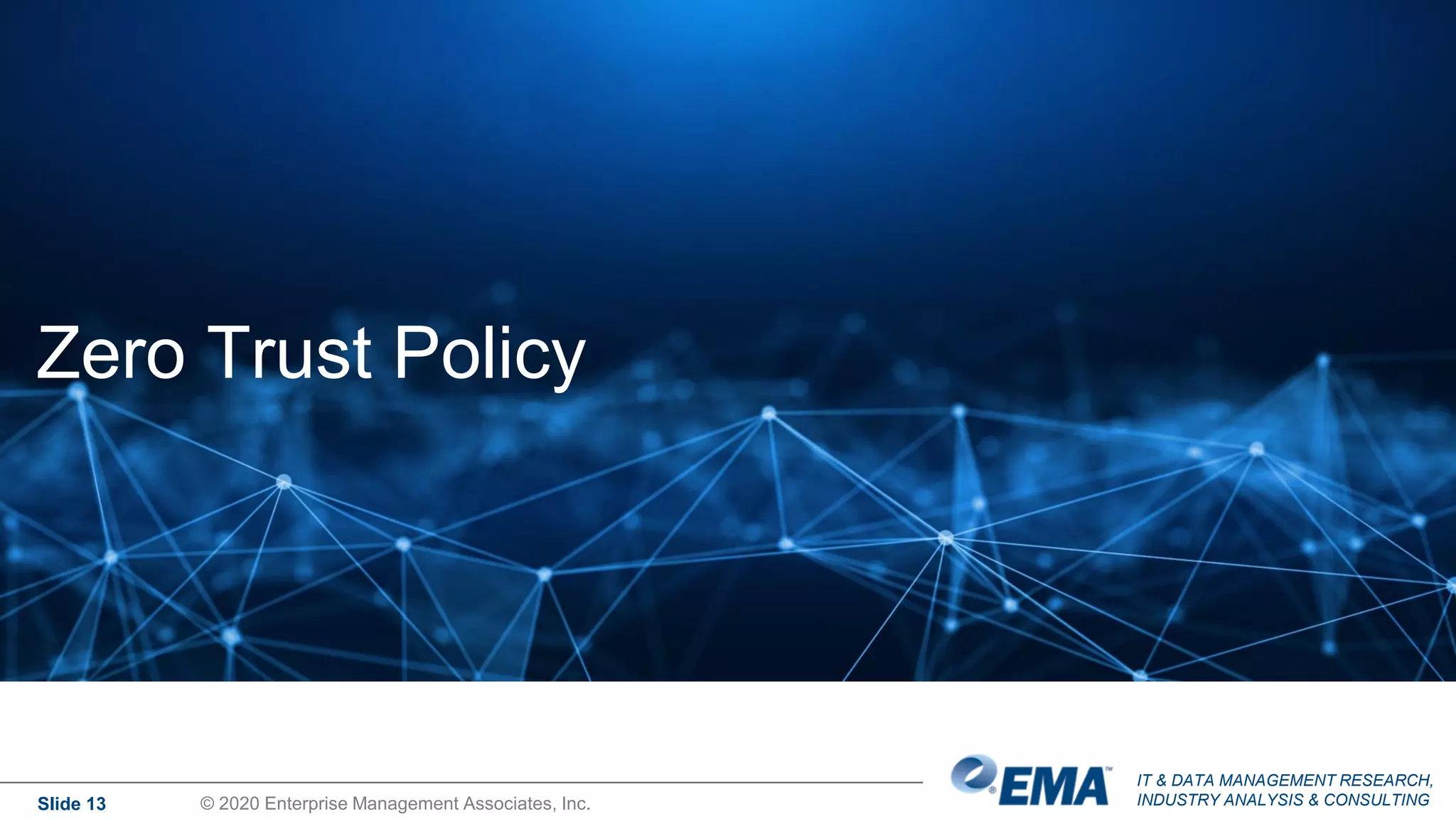 Zero Trust Policy

Slide 13 © 2020 Enterprise Management Associates, Inc.

EMA™

IT & DATA MANAGEMENT RESEARCH, INDUSTRY ANALYSIS & CONSULTING